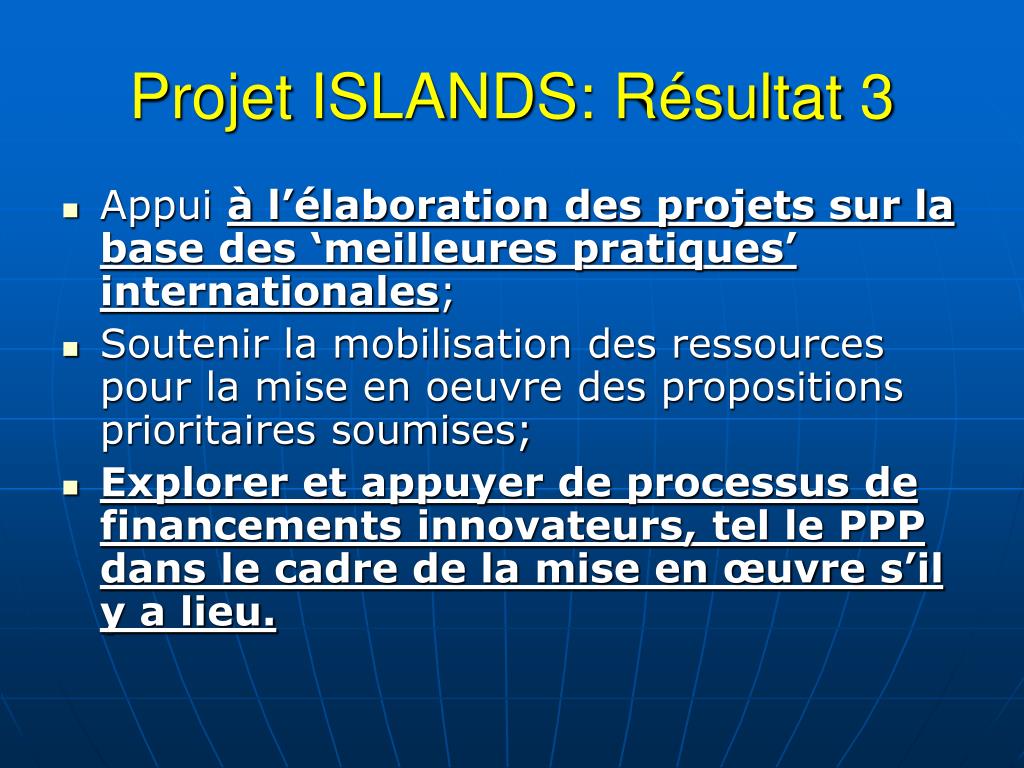 Projet ISLANDS: Résultat 3

- Appui à l’élaboration des projets sur la base des ‘meilleures pratiques’ internationales;
- Soutenir la mobilisation des ressources pour la mise en oeuvre des propositions prioritaires soumises;
- Explorer et appuyer de processus de financements innovateurs, tel le PPP dans le cadre de la mise en œuvre s’il y a lieu.